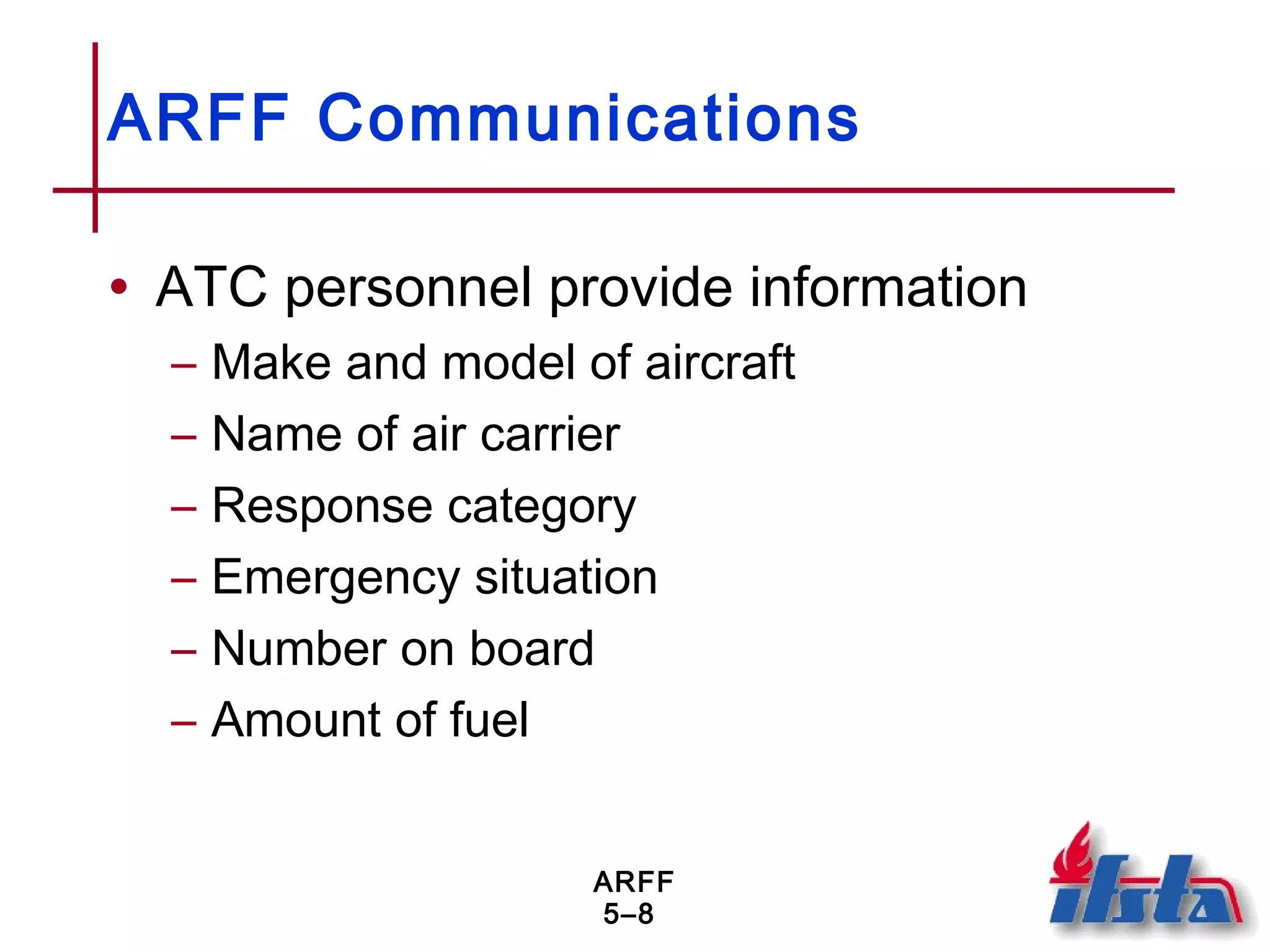 ARFF Communications

• ATC personnel provide information
– Make and model of aircraft
– Name of air carrier
– Response category
– Emergency situation
– Number on board
– Amount of fuel

ARFF
5–8

ifsta